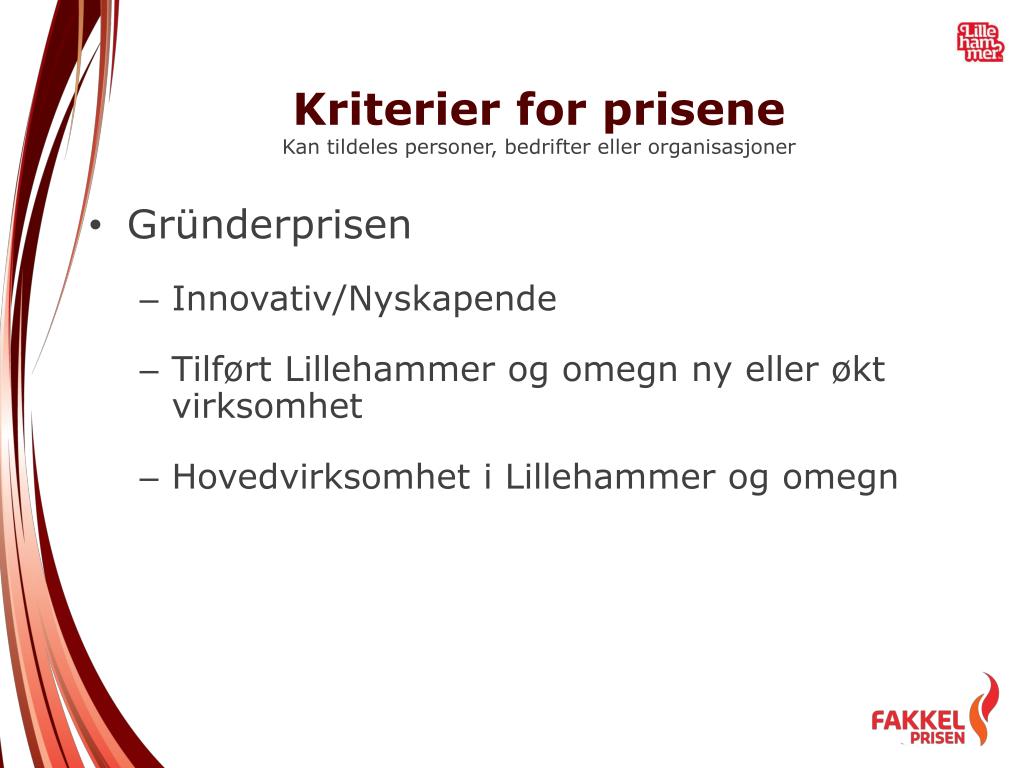 Lille ham mer

Kriterier for prisene
Kan tildeles personer, bedrifter eller organisasjoner

• Gründerprisen

– Innovativ/Nyskapende

– Tilført Lillehammer og omegn ny eller økt virksomhet

– Hovedvirksomhet i Lillehammer og omegn

FAKKEL PRISEN